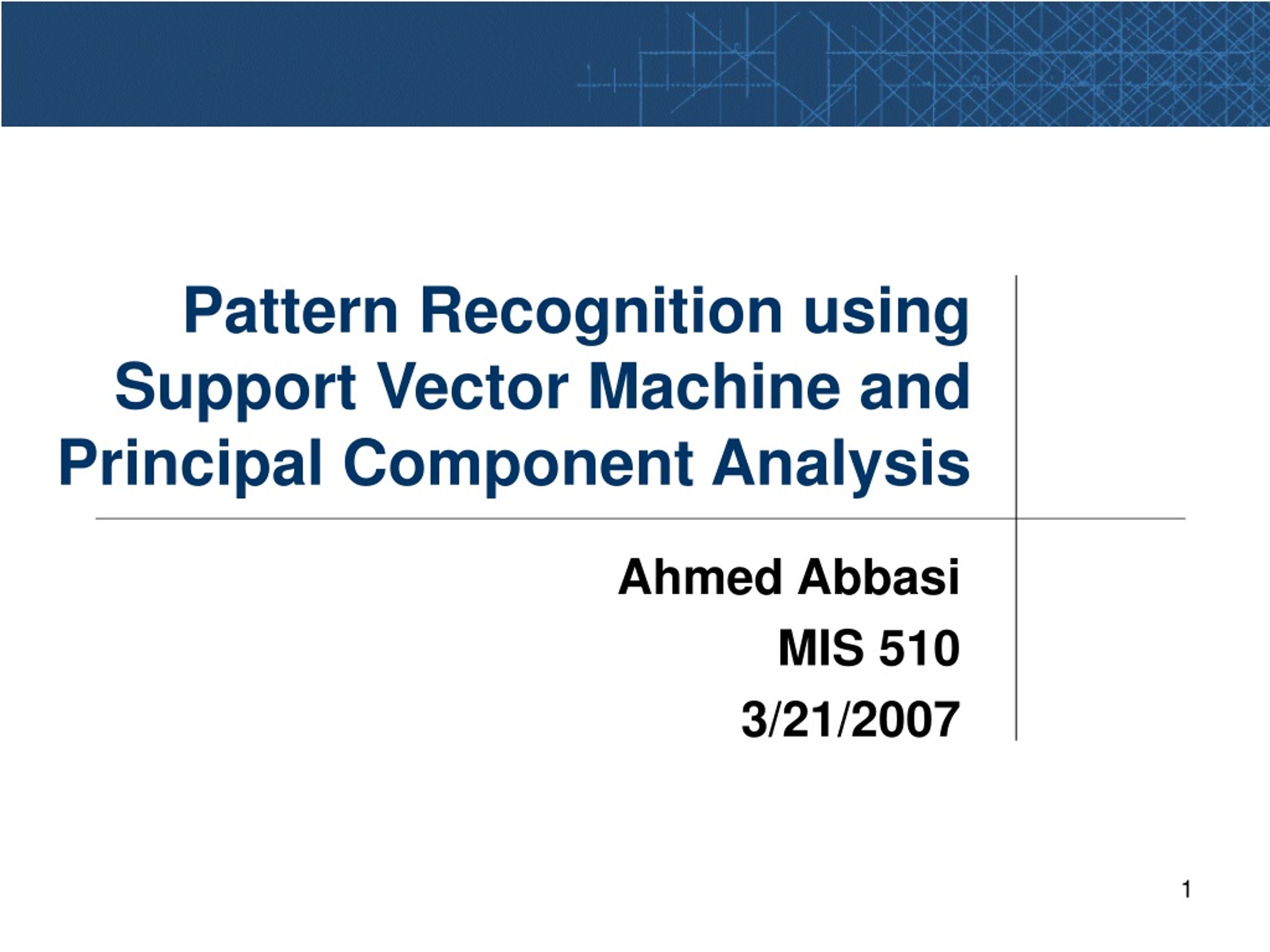 Pattern Recognition using Support Vector Machine and Principal Component Analysis

Ahmed Abbasi

MIS 510

3/21/2007

1